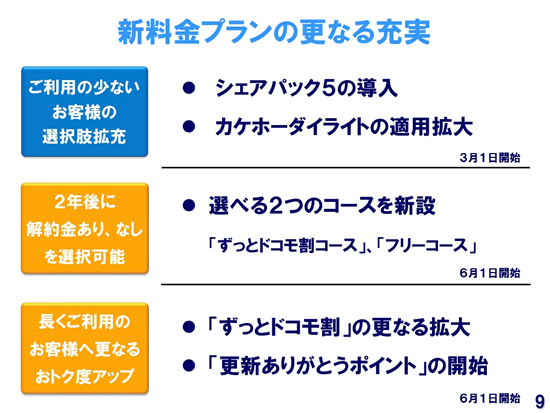 新料金プランの更なる充実

ご利用の少ないお客様の選択肢拡充

● シェアパック5の導入

● カケホーダイライトの適用拡大

3月1日開始

2年後に解約金あり、なしを選択可能

● 選べる2つのコースを新設

「ずっとドコモ割コース」、「フリーコース」

6月1日開始

長くご利用のお客様へ更なるおトク度アップ

● 「ずっとドコモ割」の更なる拡大

● 「更新ありがとうポイント」の開始

6月1日開始

9